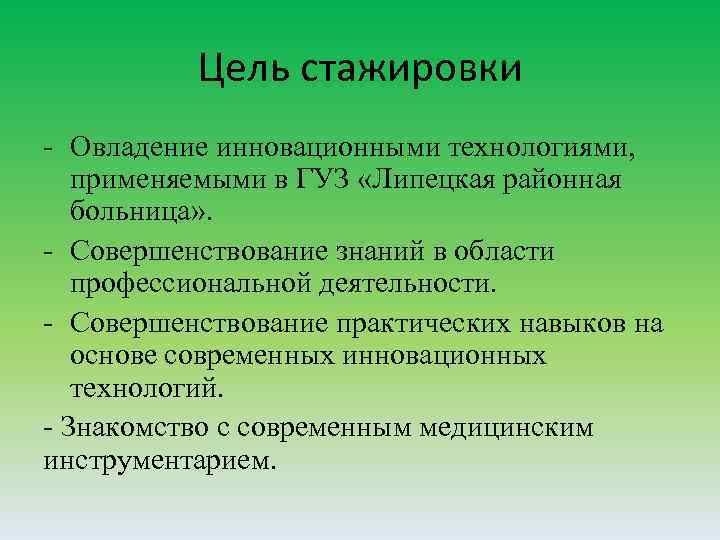 Цель стажировки

- Овладение инновационными технологиями, применяемыми в ГУЗ «Липецкая районная больница».

- Совершенствование знаний в области профессиональной деятельности.

- Совершенствование практических навыков на основе современных инновационных технологий.

- Знакомство с современным медицинским инструментарием.